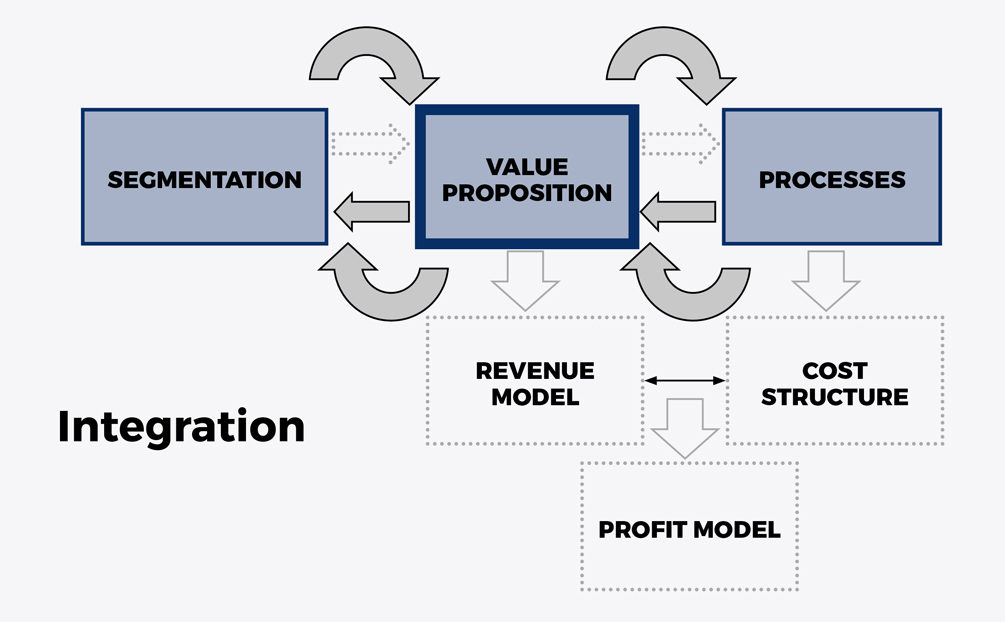 SEGMENTATION

VALUE PROPOSITION

PROCESSES

REVENUE MODEL

COST STRUCTURE

Integration

PROFIT MODEL